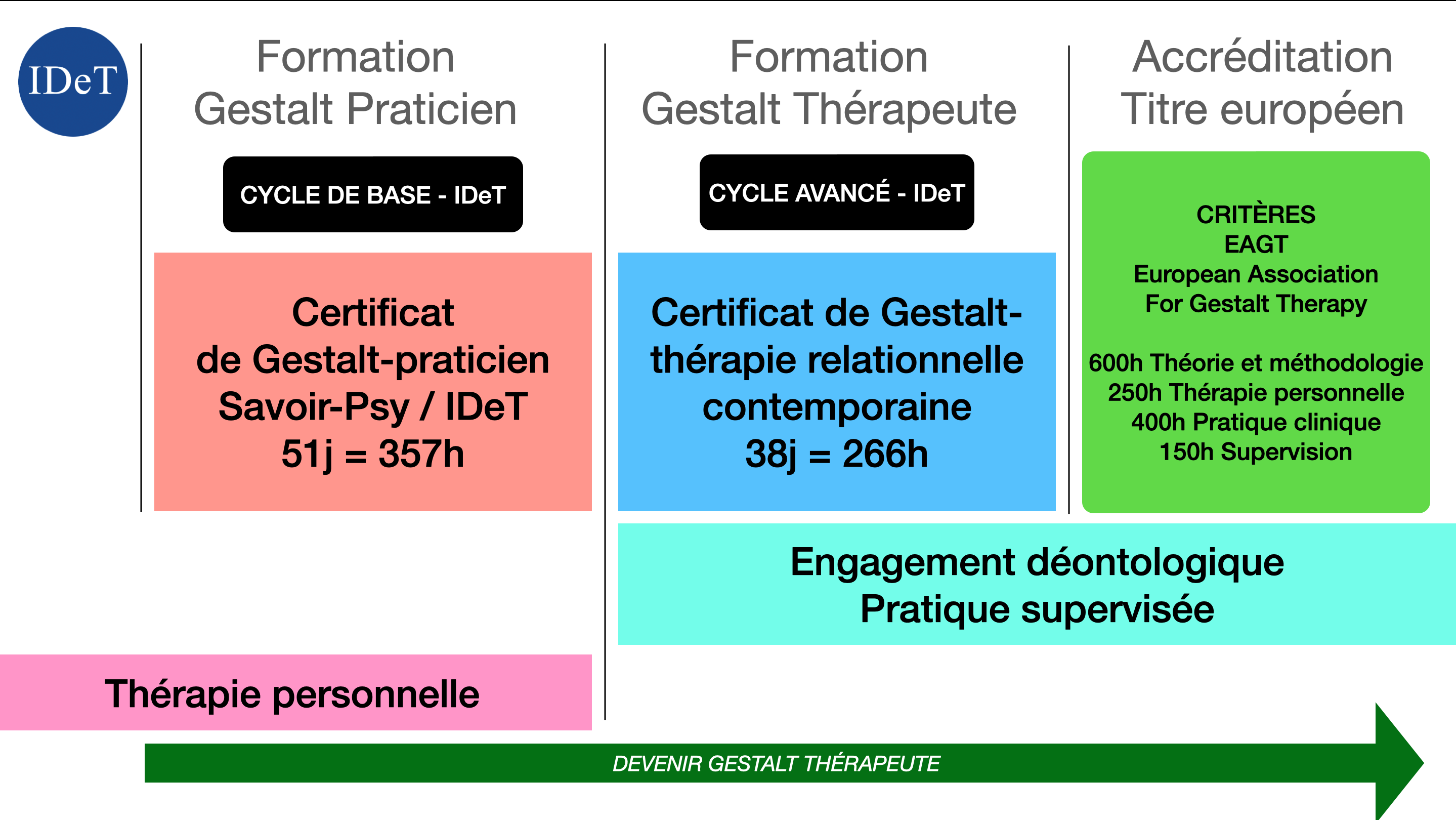 IDeT

Formation
Gestalt Praticien

CYCLE DE BASE - IDeT

Certificat
de Gestalt-praticien
Savoir-Psy / IDeT
51j = 357h

Formation
Gestalt Thérapeute

CYCLE AVANCÉ - IDeT

Certificat de Gestalt-thérapie relationnelle contemporaine
38j = 266h

Accréditation
Titre européen

CRITÈRES
EAGT
European Association
For Gestalt Therapy

600h Théorie et méthodologie
250h Thérapie personnelle
400h Pratique clinique
150h Supervision

Engagement déontologique
Pratique supervisée

Thérapie personnelle

DEVENIR GESTALT THÉRAPEUTE